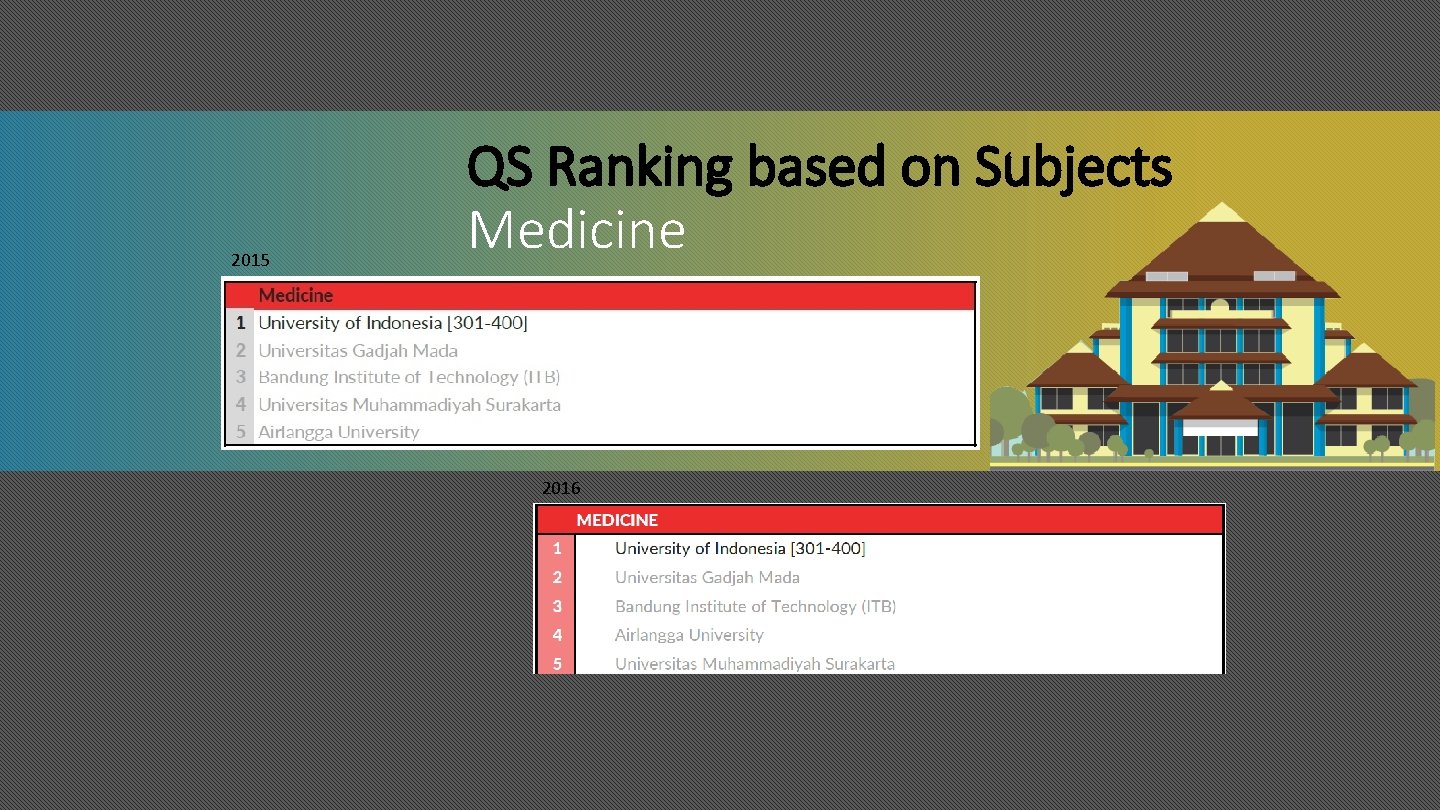 QS Ranking based on Subjects
Medicine

2015

| | Medicine |
|---|---|
| 1 | University of Indonesia [301-400] |
| 2 | Universitas Gadjah Mada |
| 3 | Bandung Institute of Technology (ITB) |
| 4 | Universitas Muhammadiyah Surakarta |
| 5 | Airlangga University |

2016

| | MEDICINE |
|---|---|
| 1 | University of Indonesia [301-400] |
| 2 | Universitas Gadjah Mada |
| 3 | Bandung Institute of Technology (ITB) |
| 4 | Airlangga University |
| 5 | Universitas Muhammadiyah Surakarta |